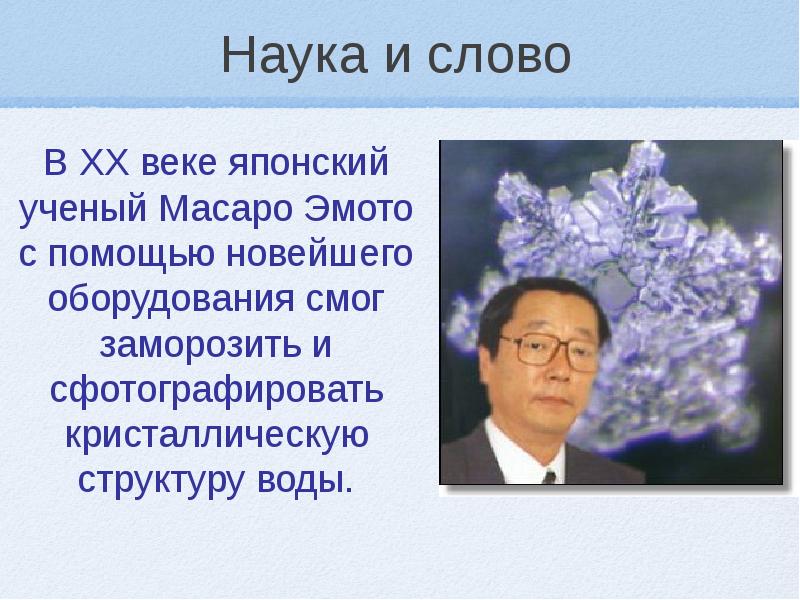 Наука и слово

В XX веке японский ученый Масаро Эмото с помощью новейшего оборудования смог заморозить и сфотографировать кристаллическую структуру воды.